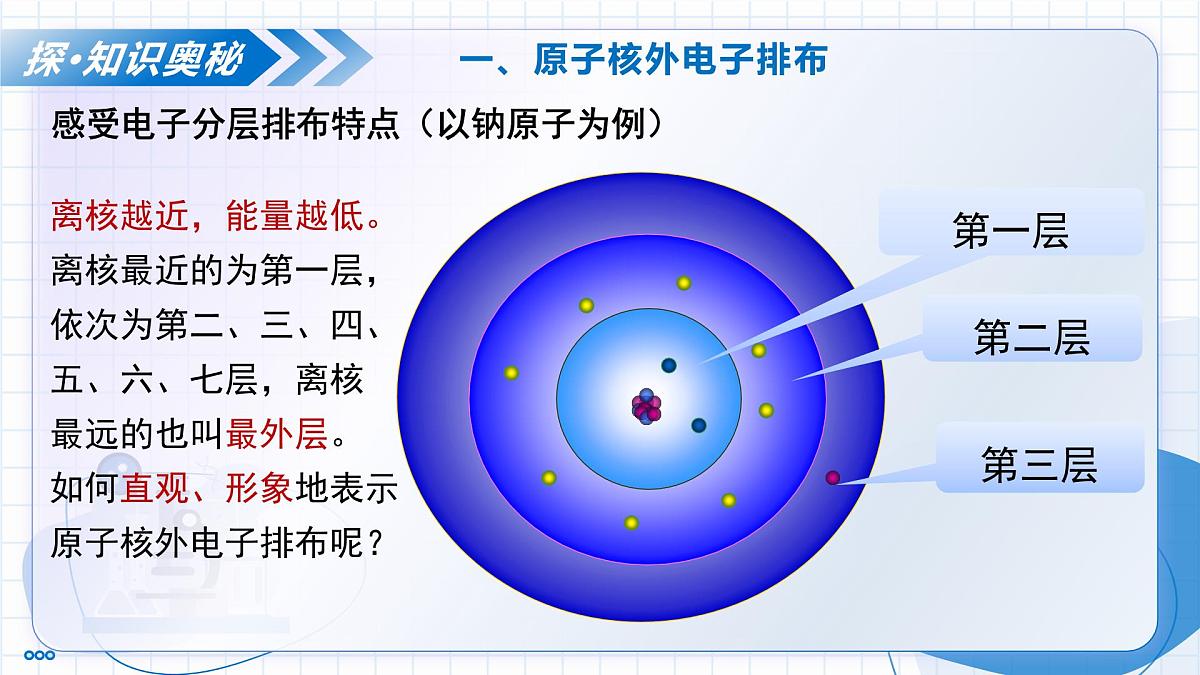 探·知识奥秘

一、原子核外电子排布

感受电子分层排布特点（以钠原子为例）

离核越近，能量越低。离核最近的为第一层，依次为第二、三、四、五、六、七层，离核最远的也叫最外层。如何直观、形象地表示原子核外电子排布呢？

第一层

第二层

第三层